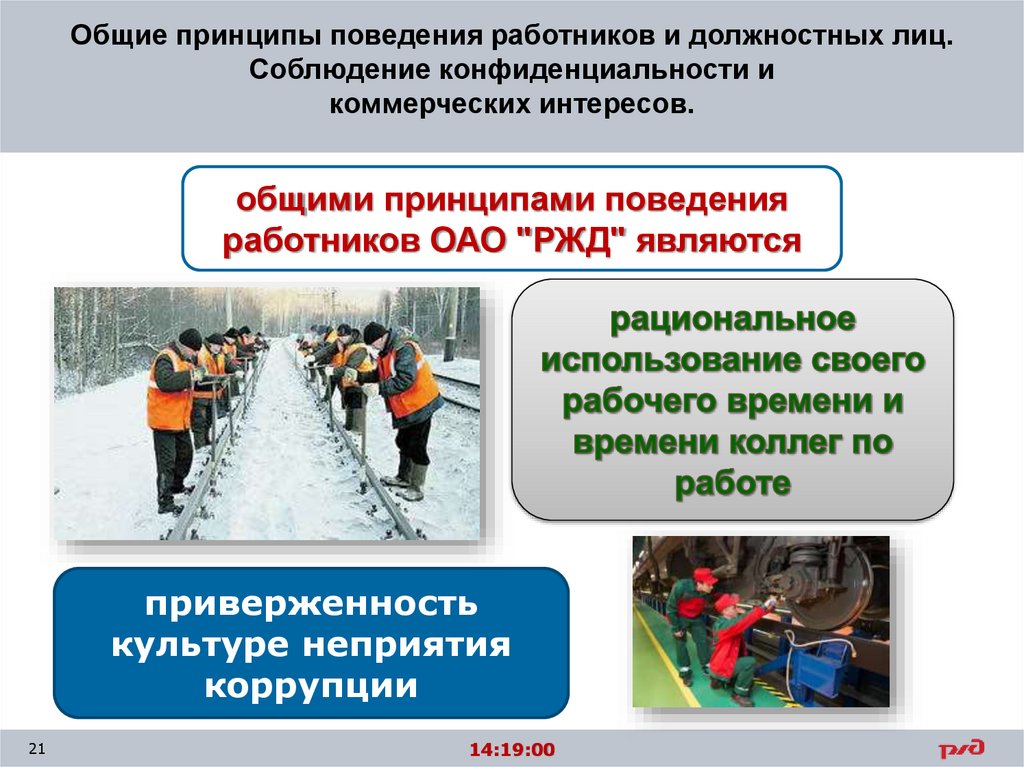 Общие принципы поведения работников и должностных лиц. Соблюдение конфиденциальности и коммерческих интересов.

общими принципами поведения работников ОАО "РЖД" являются

рациональное использование своего рабочего времени и времени коллег по работе

приверженность культуре неприятия коррупции

21

14:19:00

РЖД